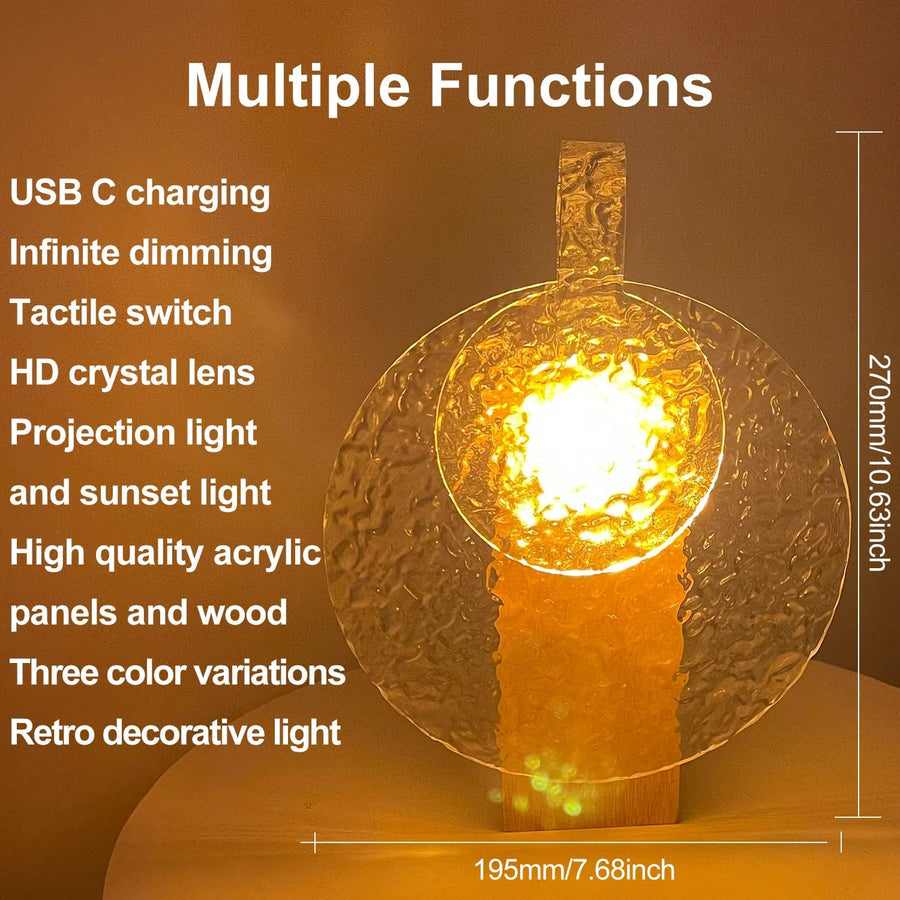 Multiple Functions

USB C charging
Infinite dimming
Tactile switch
HD crystal lens
Projection light
and sunset light
High quality acrylic
panels and wood
Three color variations
Retro decorative light

270mm/10.63inch

195mm/7.68inch